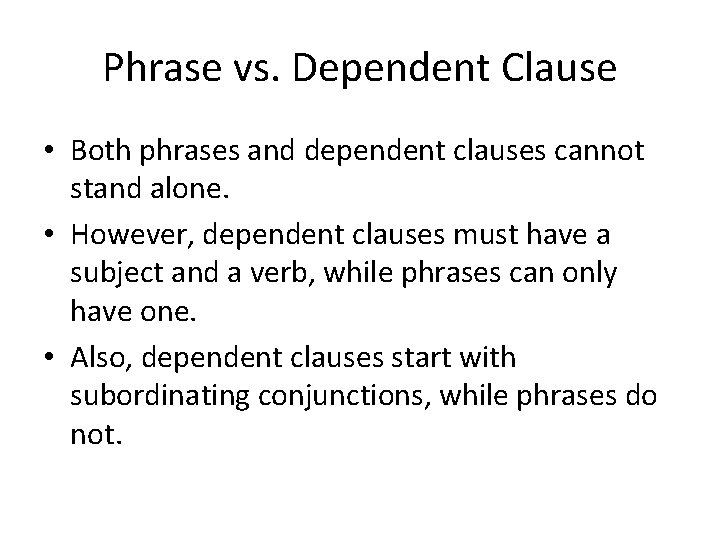 Phrase vs. Dependent Clause

• Both phrases and dependent clauses cannot stand alone.

• However, dependent clauses must have a subject and a verb, while phrases can only have one.

• Also, dependent clauses start with subordinating conjunctions, while phrases do not.